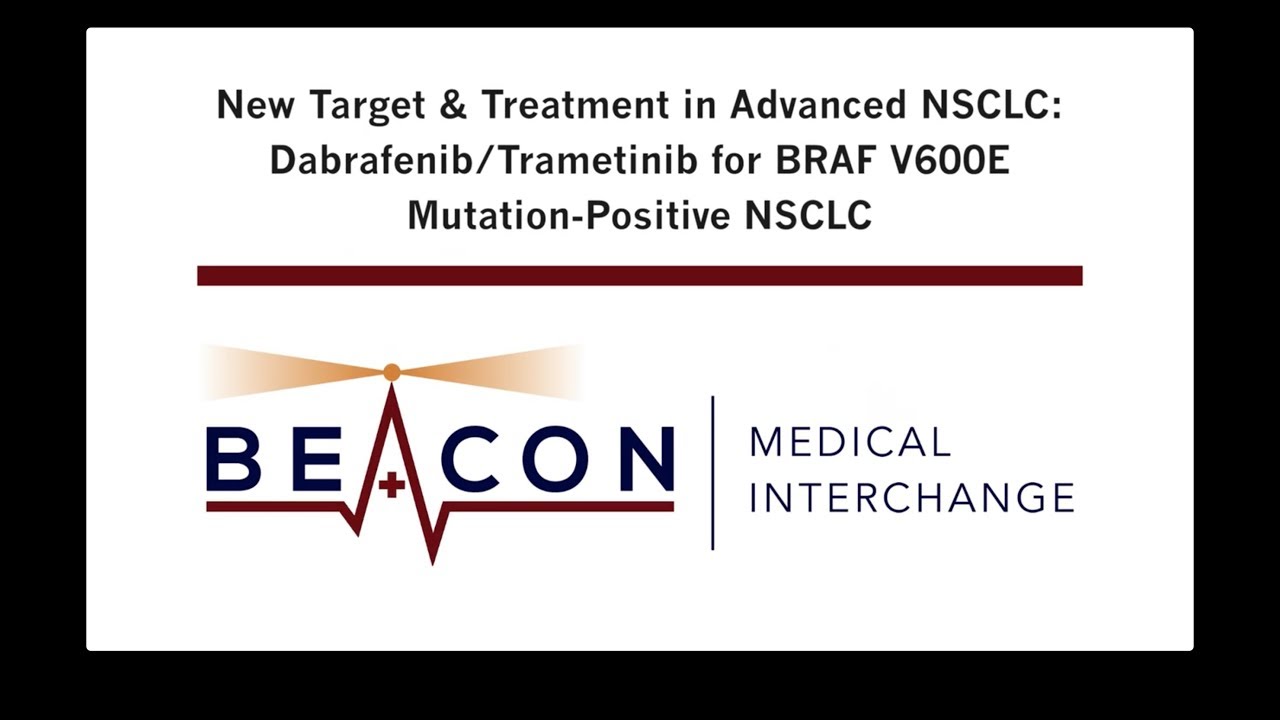 New Target & Treatment in Advanced NSCLC: Dabrafenib/Trametinib for BRAF V600E Mutation-Positive NSCLC

BEACON

MEDICAL
INTERCHANGE